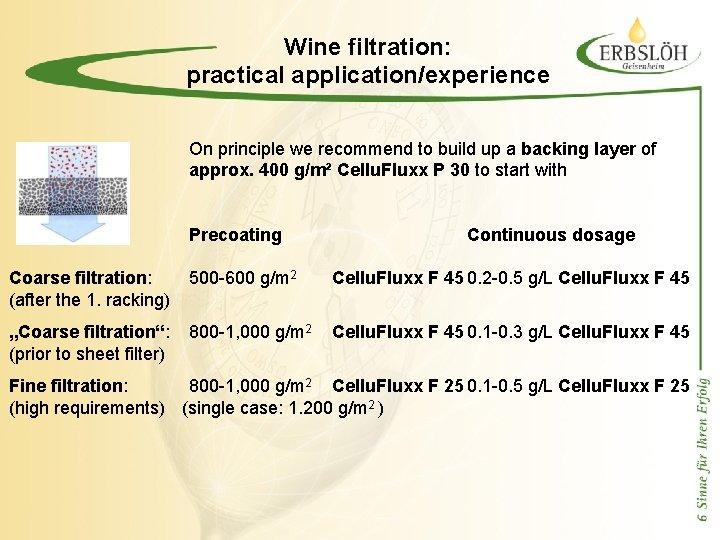 Wine filtration:
practical application/experience

ERBSLÖH
Geisenheim

On principle we recommend to build up a backing layer of approx. 400 g/m² CelluFluxx P 30 to start with

| | Precoating | | Continuous dosage |
|---|---|---|---|
| Coarse filtration: (after the 1. racking) | 500-600 g/m$^2$ | CelluFluxx F 45 | 0.2-0.5 g/L CelluFluxx F 45 |
| „Coarse filtration“: (prior to sheet filter) | 800-1,000 g/m$^2$ | CelluFluxx F 45 | 0.1-0.3 g/L CelluFluxx F 45 |
| Fine filtration: (high requirements) | 800-1,000 g/m$^2$ (single case: 1.200 g/m$^2$) | CelluFluxx F 25 | 0.1-0.5 g/L CelluFluxx F 25 |

6 Sinne für Ihren Erfolg